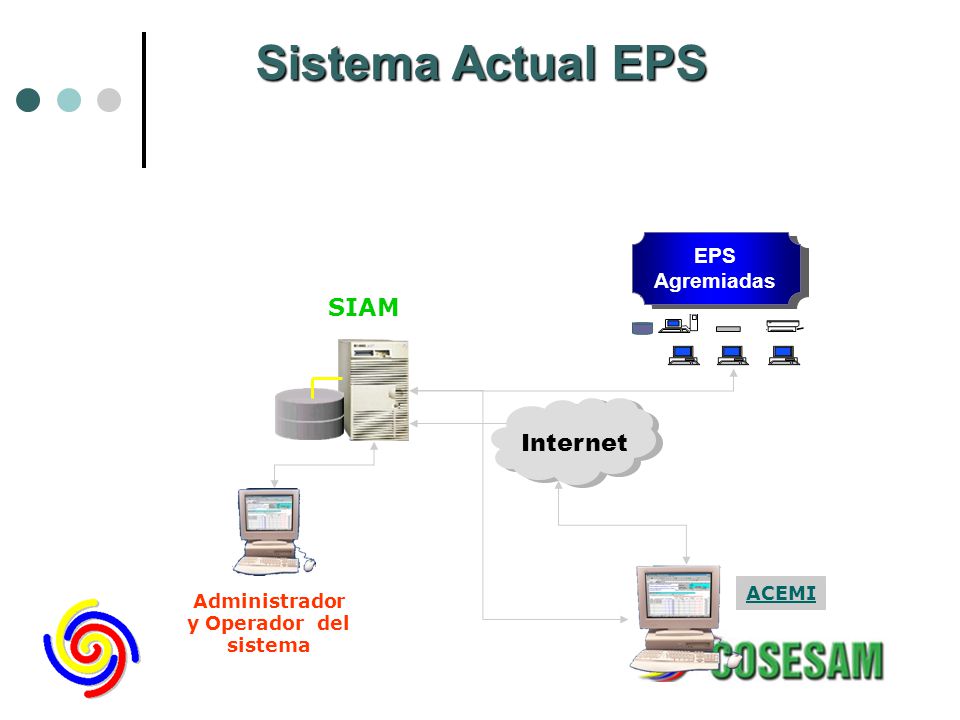 Sistema Actual EPS

EPS Agremiadas

SIAM

Internet

Administrador y Operador del sistema

ACEMI

COSESAM